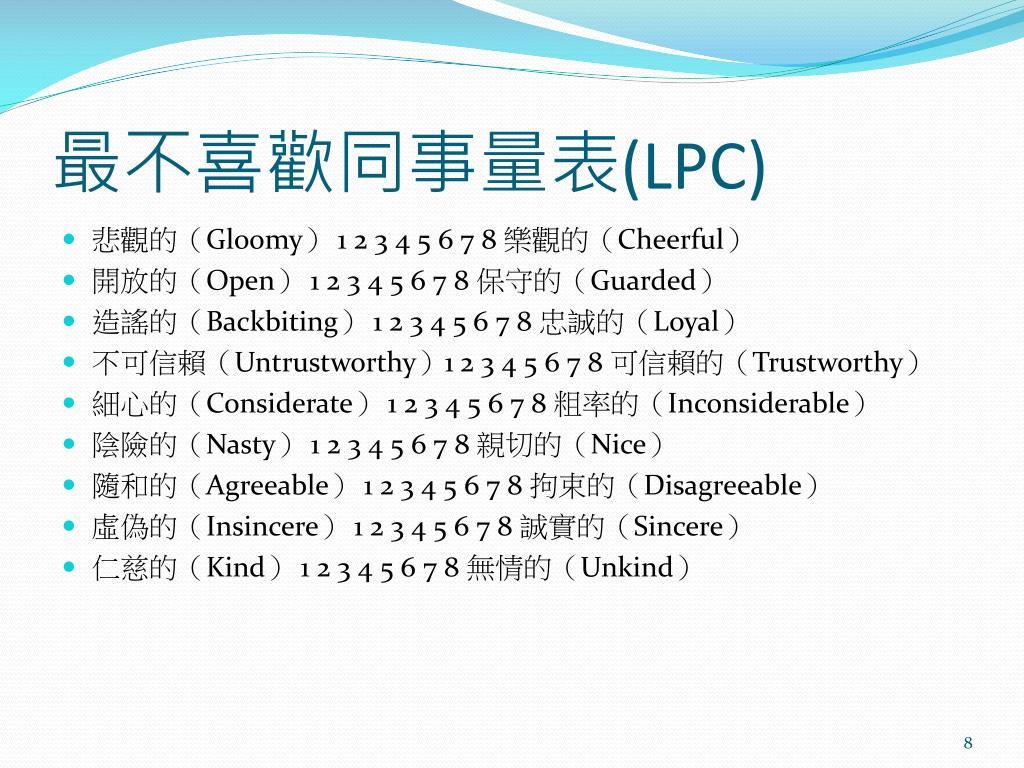 最不喜歡同事量表(LPC)

- 悲觀的（Gloomy）1 2 3 4 5 6 7 8 樂觀的（Cheerful）
- 開放的（Open）1 2 3 4 5 6 7 8 保守的（Guarded）
- 造謠的（Backbiting）1 2 3 4 5 6 7 8 忠誠的（Loyal）
- 不可信賴（Untrustworthy）1 2 3 4 5 6 7 8 可信賴的（Trustworthy）
- 細心的（Considerate）1 2 3 4 5 6 7 8 粗率的（Inconsiderable）
- 陰險的（Nasty）1 2 3 4 5 6 7 8 親切的（Nice）
- 隨和的（Agreeable）1 2 3 4 5 6 7 8 拘束的（Disagreeable）
- 虛偽的（Insincere）1 2 3 4 5 6 7 8 誠實的（Sincere）
- 仁慈的（Kind）1 2 3 4 5 6 7 8 無情的（Unkind）

8